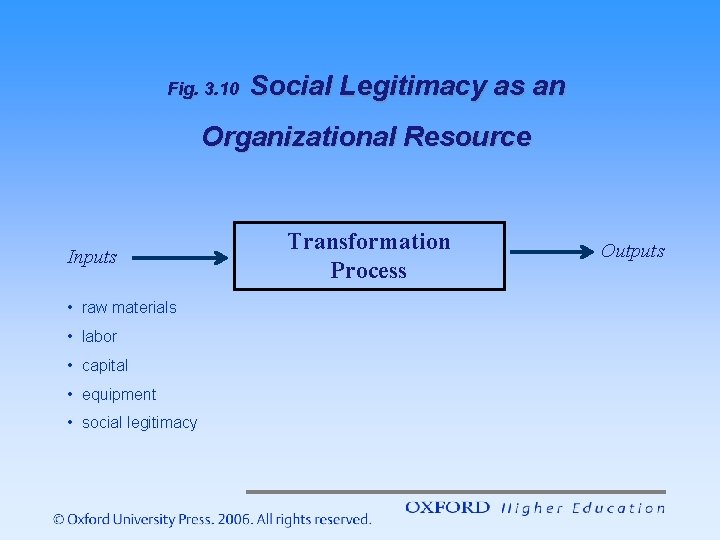 Fig. 3.10 Social Legitimacy as an Organizational Resource

Inputs

Transformation Process

Outputs

• raw materials
• labor
• capital
• equipment
• social legitimacy

© Oxford University Press. 2006. All rights reserved.

OXFORD Higher Education